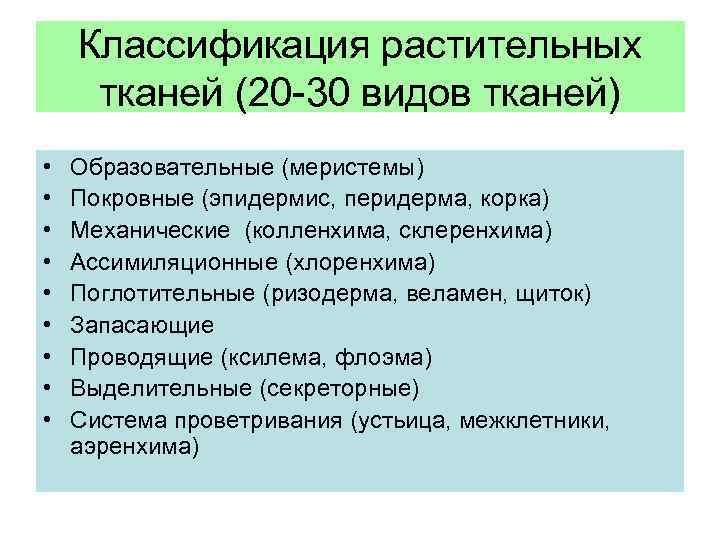 Классификация растительных тканей (20-30 видов тканей)

• Образовательные (меристемы)
• Покровные (эпидермис, перидерма, корка)
• Механические (колленхима, склеренхима)
• Ассимиляционные (хлоренхима)
• Поглотительные (ризодерма, веламен, щиток)
• Запасающие
• Проводящие (ксилема, флоэма)
• Выделительные (секреторные)
• Система проветривания (устьица, межклетники, аэренхима)